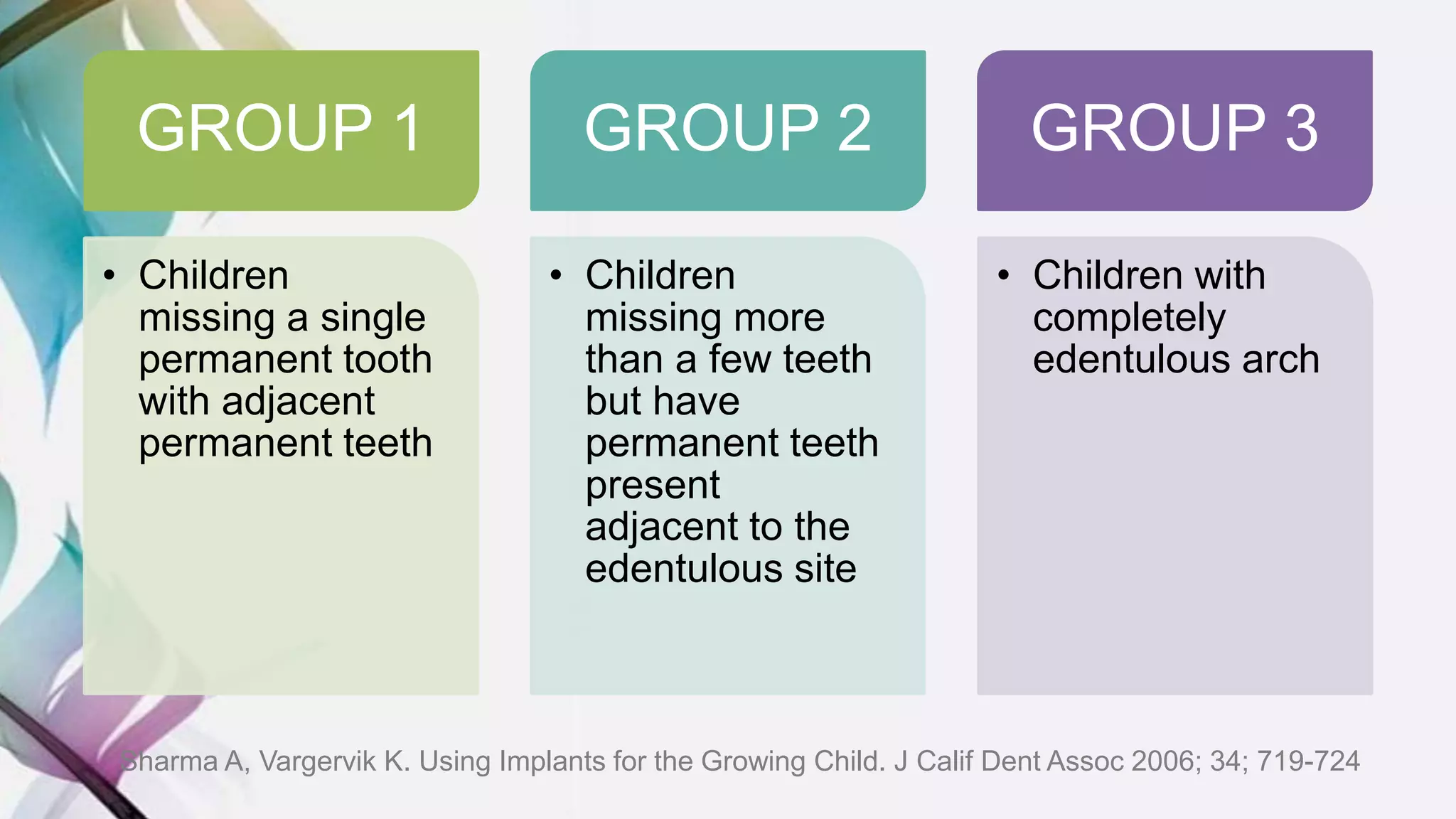 GROUP 1

• Children missing a single permanent tooth with adjacent permanent teeth

GROUP 2

• Children missing more than a few teeth but have permanent teeth present adjacent to the edentulous site

GROUP 3

• Children with completely edentulous arch

Sharma A, Vargervik K. Using Implants for the Growing Child. J Calif Dent Assoc 2006; 34; 719-724